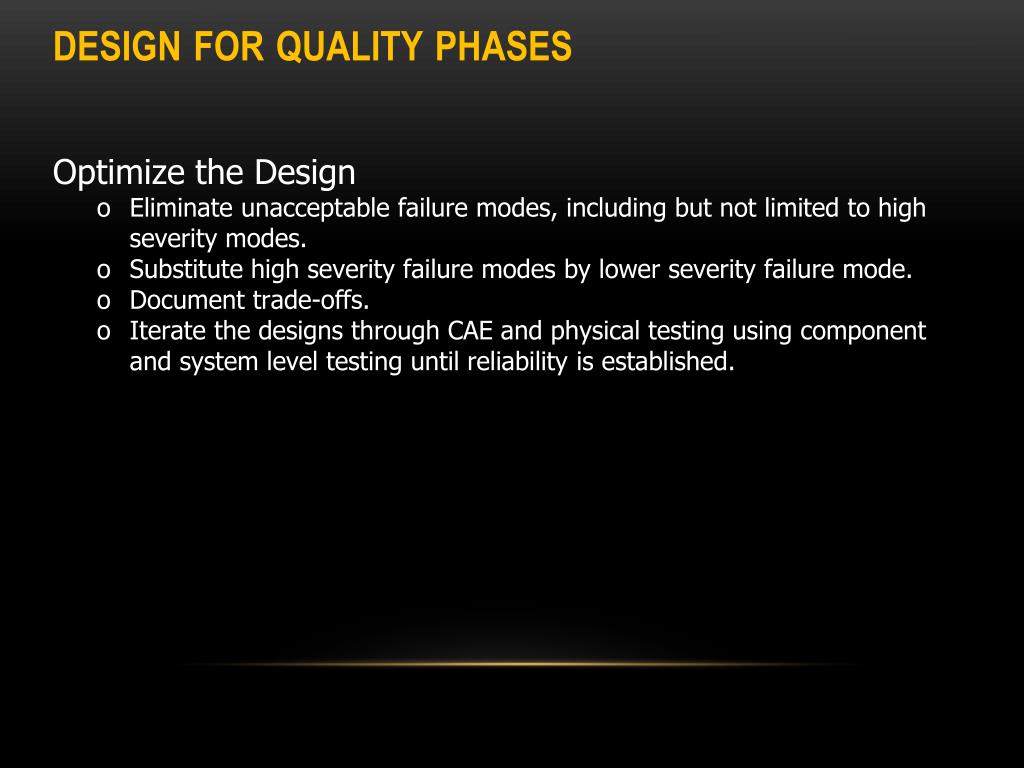 DESIGN FOR QUALITY PHASES

Optimize the Design
o Eliminate unacceptable failure modes, including but not limited to high severity modes.
o Substitute high severity failure modes by lower severity failure mode.
o Document trade-offs.
o Iterate the designs through CAE and physical testing using component and system level testing until reliability is established.